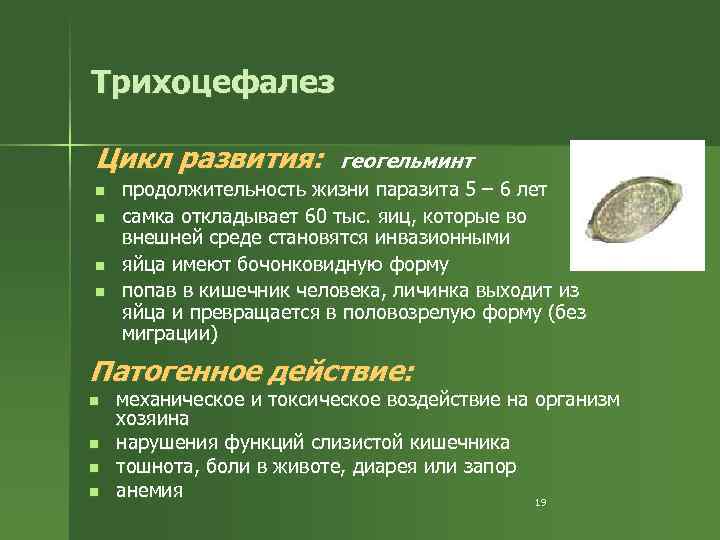 Трихоцефалез

Цикл развития: геогельминт

- продолжительность жизни паразита 5 – 6 лет
- самка откладывает 60 тыс. яиц, которые во внешней среде становятся инвазионными
- яйца имеют бочонковидную форму
- попав в кишечник человека, личинка выходит из яйца и превращается в половозрелую форму (без миграции)

Патогенное действие:

- механическое и токсическое воздействие на организм хозяина
- нарушения функций слизистой кишечника
- тошнота, боли в животе, диарея или запор
- анемия

19